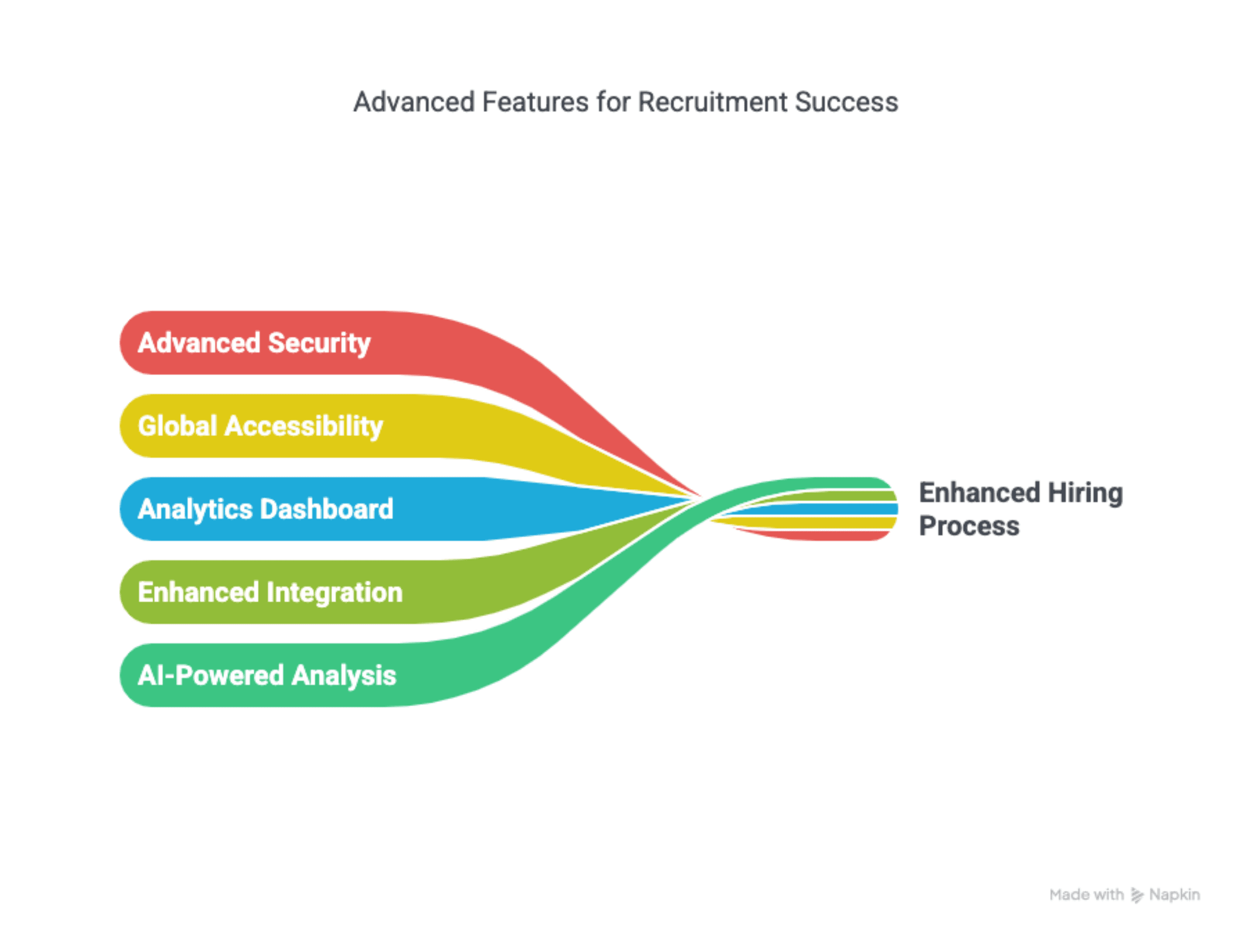 Advanced Features for Recruitment Success

Advanced Security

Global Accessibility

Analytics Dashboard

Enhanced Integration

AI-Powered Analysis

Enhanced Hiring Process

Made with Napkin